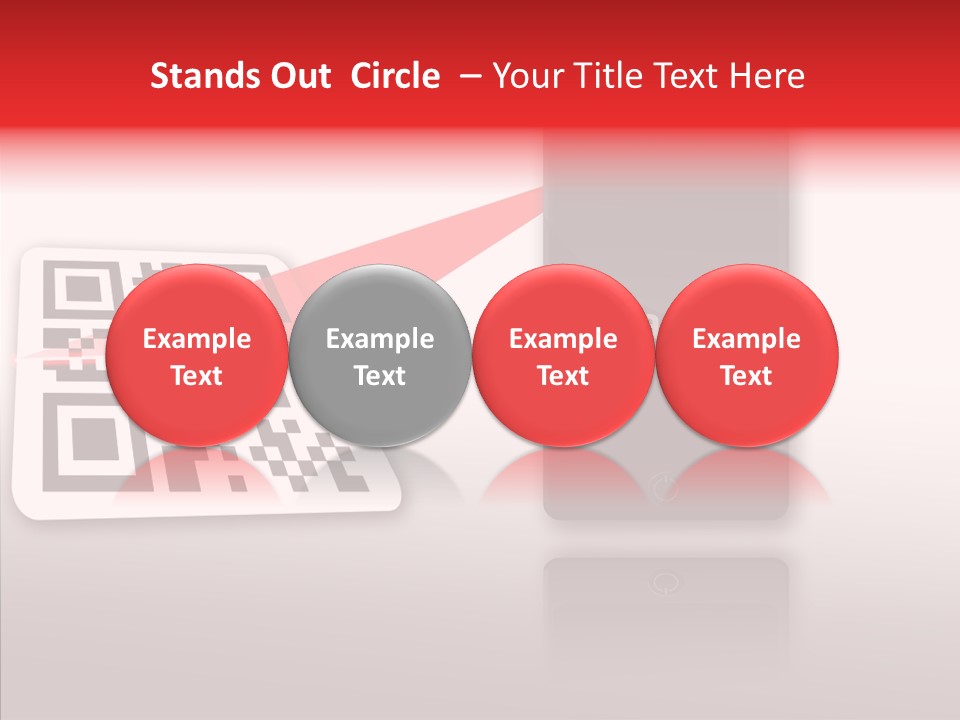 Stands Out Circle – Your Title Text Here

Example Text

Example Text

Example Text

Example Text